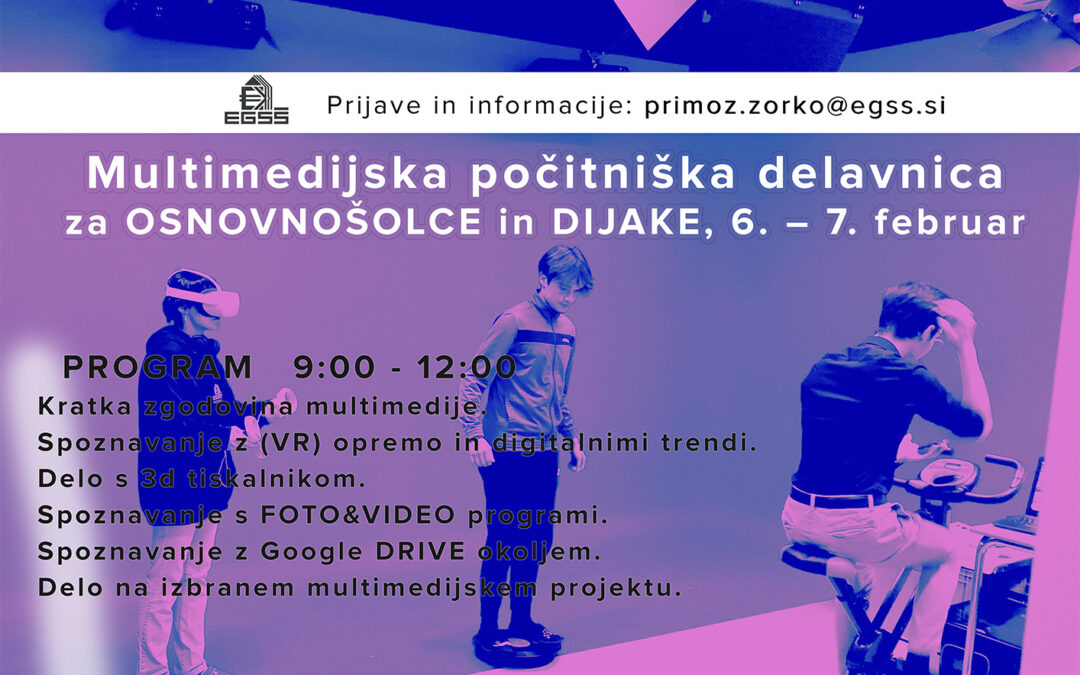 EGSS

Prijave in informacije: primoz.zorko@egss.si

Multimedijska počitniška delavnica
za OSNOVNOŠOLCE in DIJAKE, 6. – 7. februar

PROGRAM 9:00 - 12:00
Kratka zgodovina multimedije.
Spoznavanje z (VR) opremo in digitalnimi trendi.
Delo s 3d tiskalnikom.
Spoznavanje s FOTO&VIDEO programi.
Spoznavanje z Google DRIVE okoljem.
Delo na izbranem multimedijskem projektu.